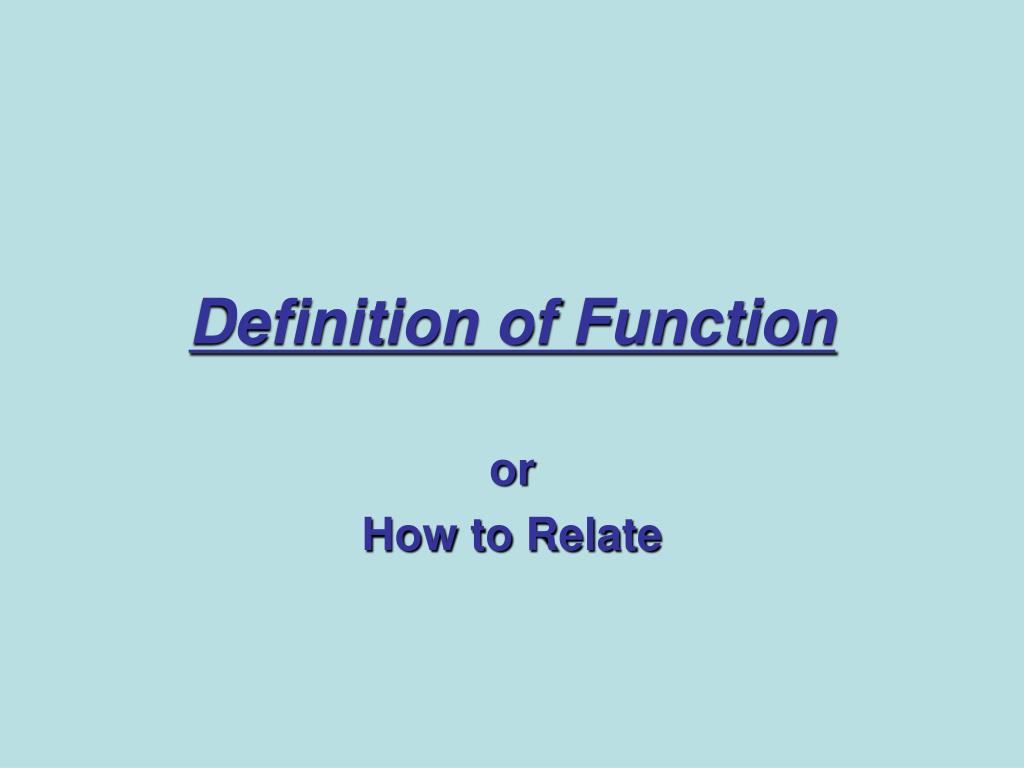 Definition of Function

or
How to Relate